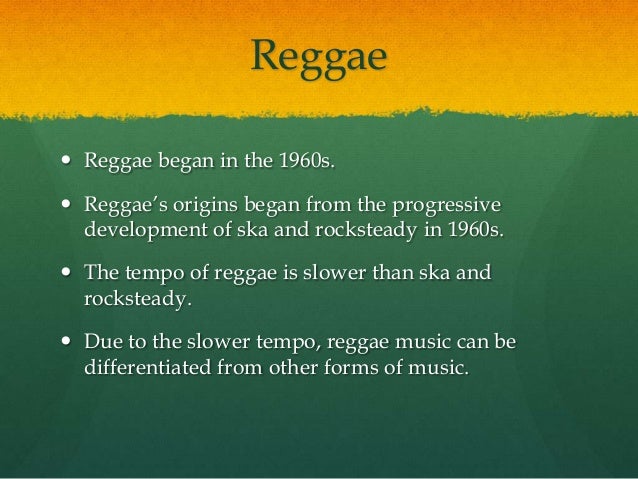 Reggae

• Reggae began in the 1960s.

• Reggae's origins began from the progressive development of ska and rocksteady in 1960s.

• The tempo of reggae is slower than ska and rocksteady.

• Due to the slower tempo, reggae music can be differentiated from other forms of music.